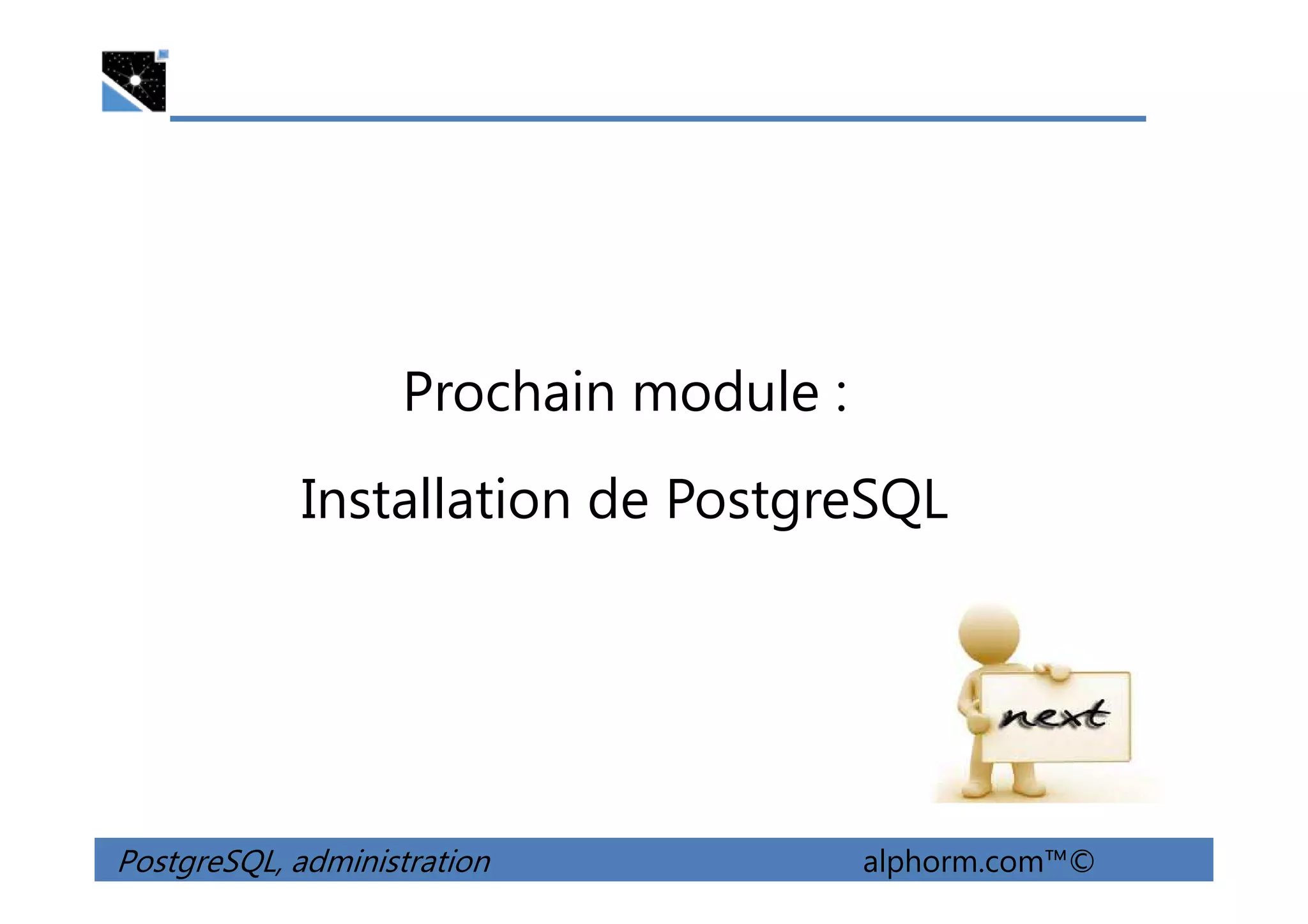 Prochain module :

Installation de PostgreSQL

next

PostgreSQL, administration

alphorm.com™©